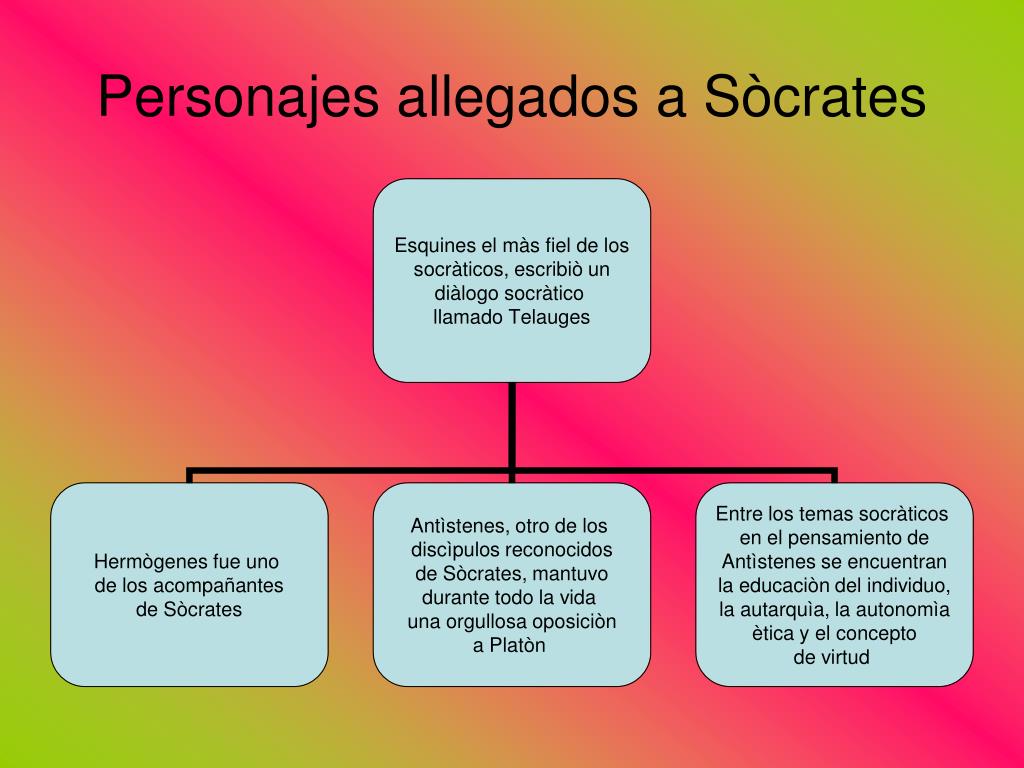 Personajes allegados a Sòcrates

Esquines el màs fiel de los socràticos, escribiò un diàlogo socràtico llamado Telauges

Hermògenes fue uno de los acompañantes de Sòcrates

Antìstenes, otro de los discìpulos reconocidos de Sòcrates, mantuvo durante todo la vida una orgullosa oposiciòn a Platòn

Entre los temas socràticos en el pensamiento de Antìstenes se encuentran la educaciòn del individuo, la autarquìa, la autonomìa ètica y el concepto de virtud